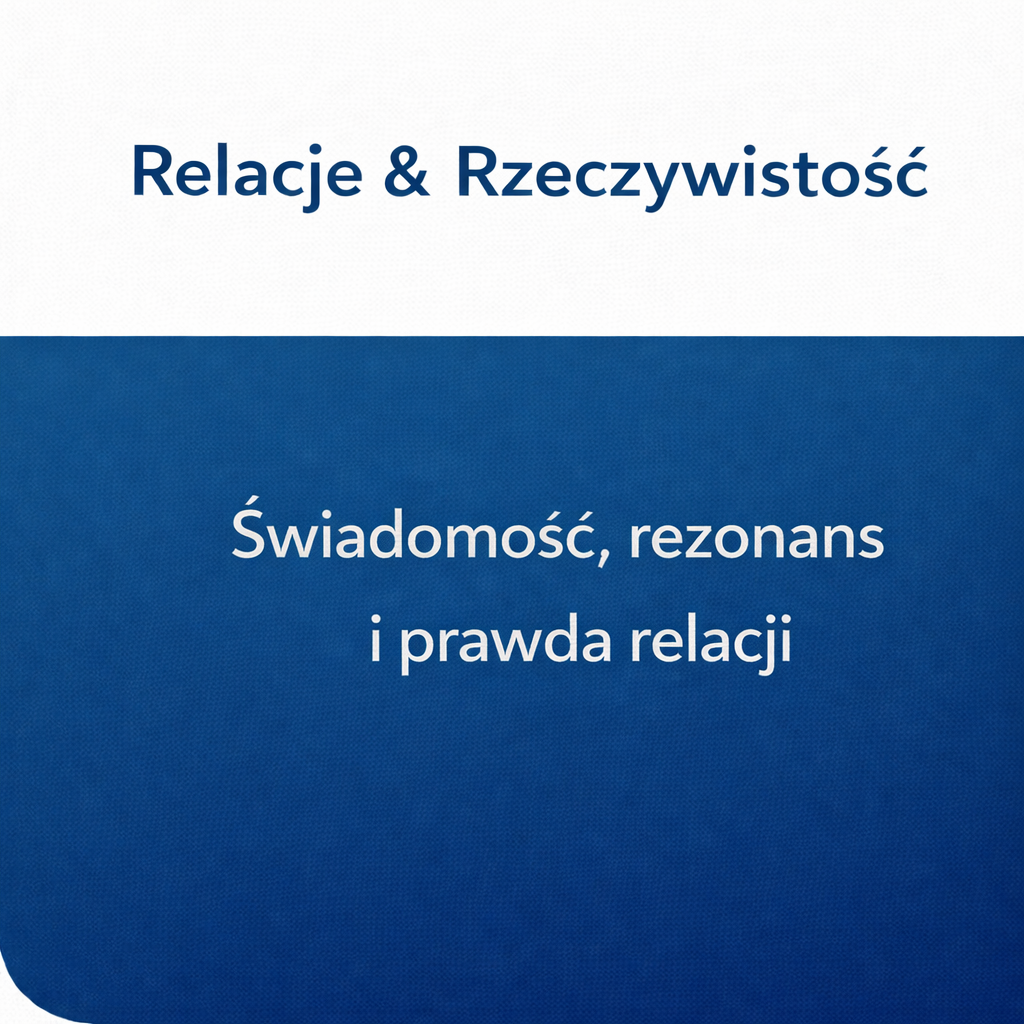 Relacje & Rzeczywistość

Świadomość, rezonans i prawda relacji